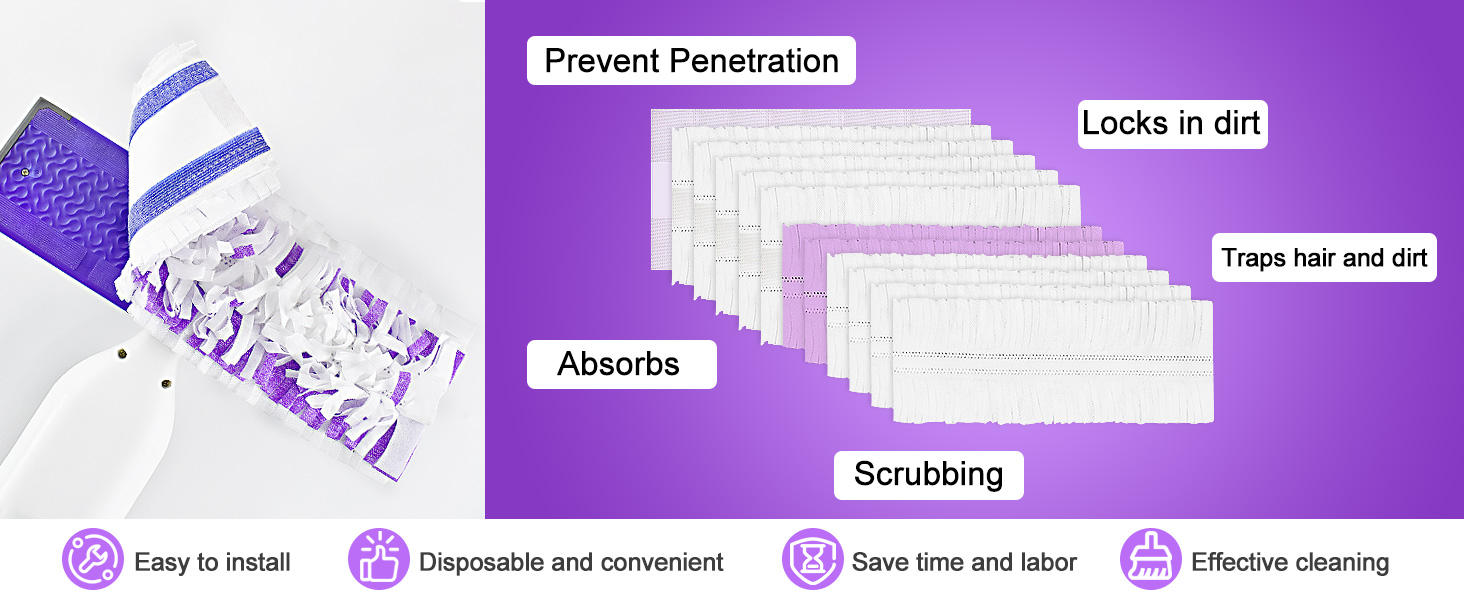 Prevent Penetration

Locks in dirt

Traps hair and dirt

Absorbs

Scrubbing

Easy to install

Disposable and convenient

Save time and labor

Effective cleaning